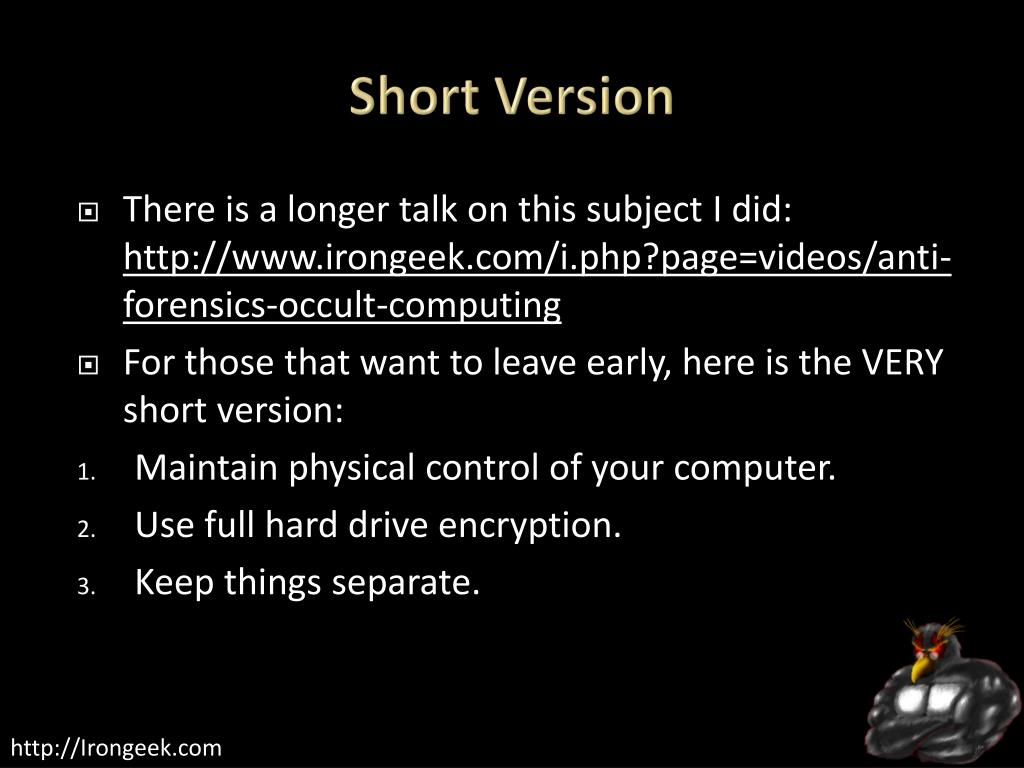 Short Version

There is a longer talk on this subject I did: http://www.irongeek.com/i.php?page=videos/anti-forensics-occult-computing

For those that want to leave early, here is the VERY short version:

1. Maintain physical control of your computer.
2. Use full hard drive encryption.
3. Keep things separate.

http://Irongeek.com